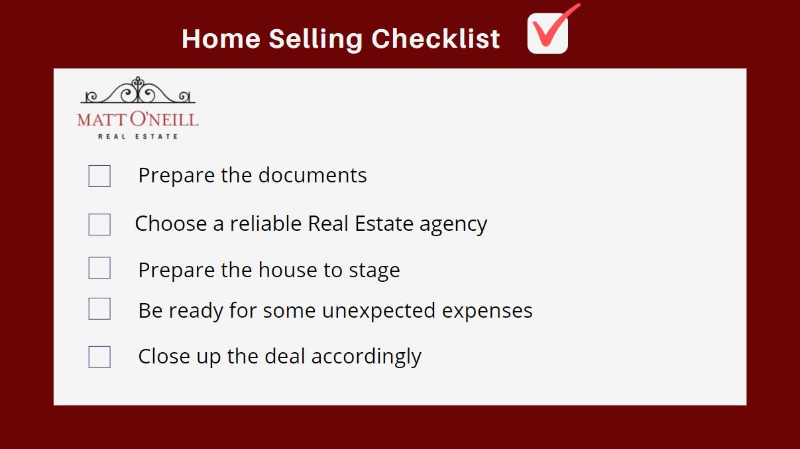 Home Selling Checklist

MATT O'NEILL
REAL ESTATE

Prepare the documents

Choose a reliable Real Estate agency

Prepare the house to stage

Be ready for some unexpected expenses

Close up the deal accordingly